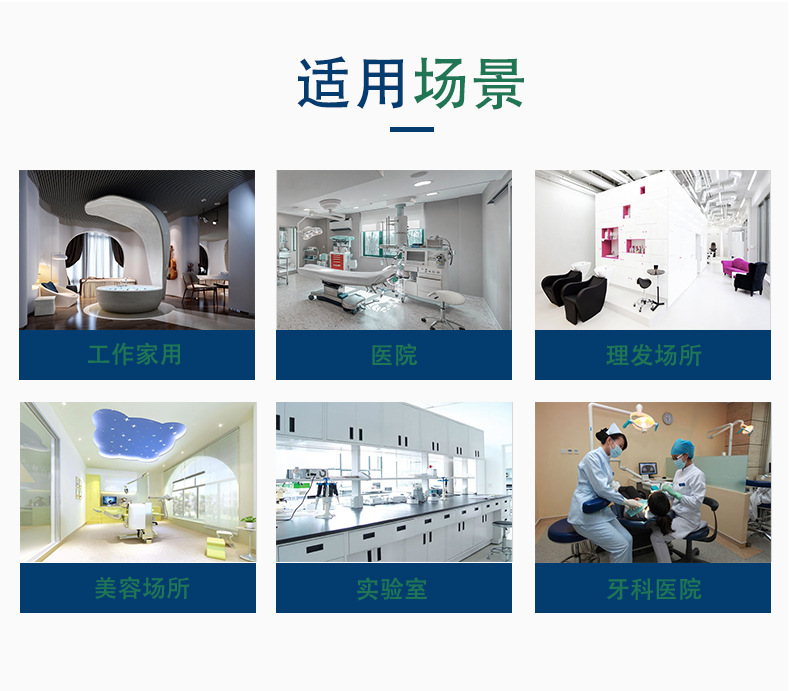 适用场景

工作家用

医院

理发场所

美容场所

实验室

牙科医院